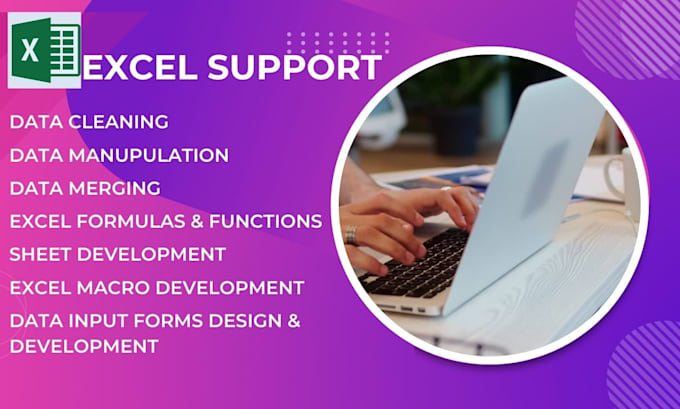 X

EXCEL SUPPORT

DATA CLEANING
DATA MANUPULATION
DATA MERGING
EXCEL FORMULAS & FUNCTIONS
SHEET DEVELOPMENT
EXCEL MACRO DEVELOPMENT
DATA INPUT FORMS DESIGN & DEVELOPMENT